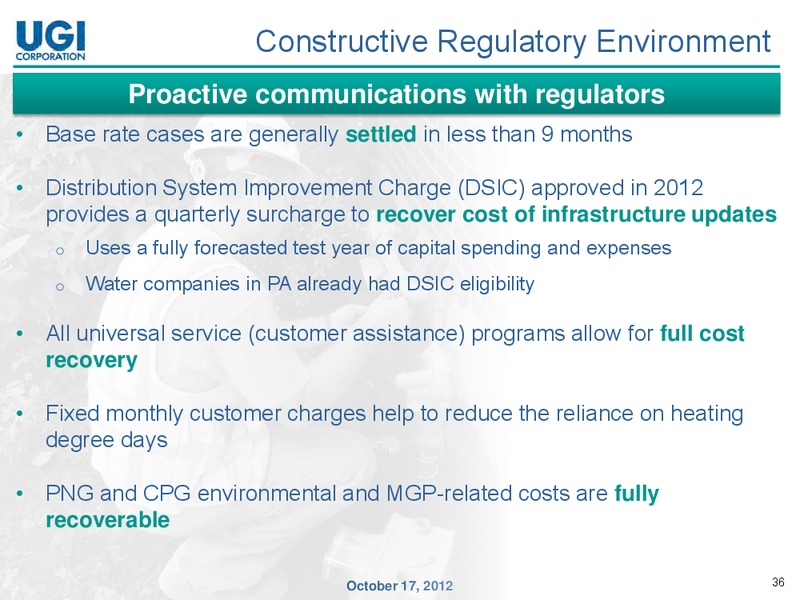 UGI CORPORATION

Constructive Regulatory Environment

Proactive communications with regulators

• Base rate cases are generally settled in less than 9 months

• Distribution System Improvement Charge (DSIC) approved in 2012 provides a quarterly surcharge to recover cost of infrastructure updates
  o Uses a fully forecasted test year of capital spending and expenses
  o Water companies in PA already had DSIC eligibility

• All universal service (customer assistance) programs allow for full cost recovery

• Fixed monthly customer charges help to reduce the reliance on heating degree days

• PNG and CPG environmental and MGP-related costs are fully recoverable

October 17, 2012

36